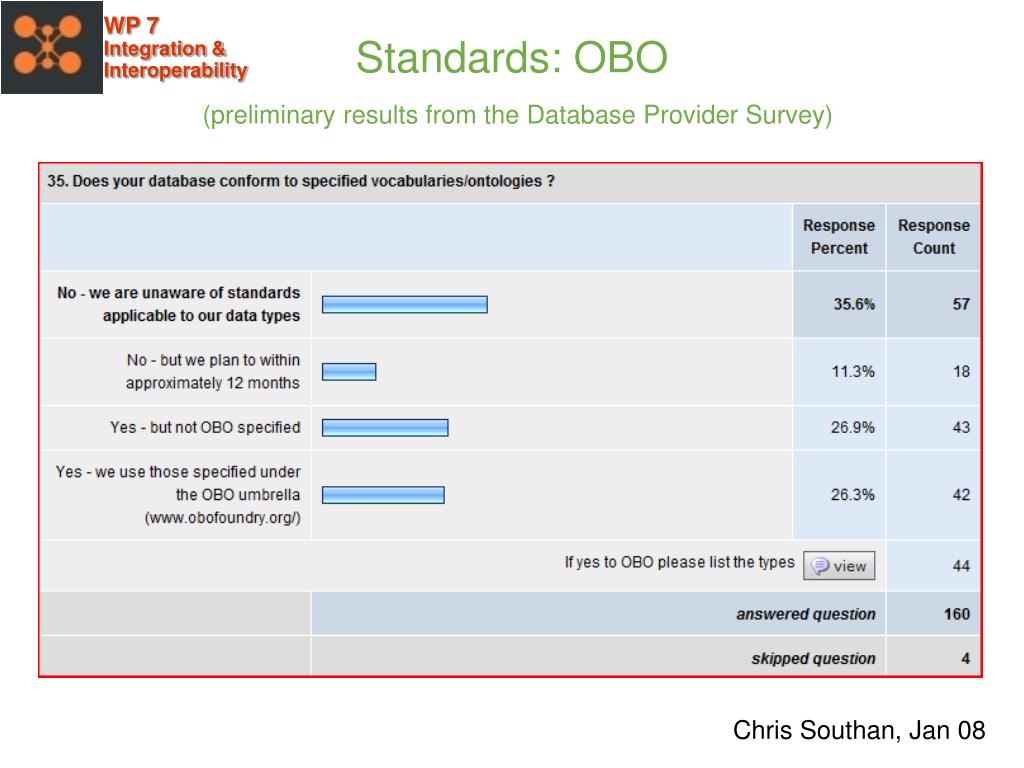 WP 7
Integration &
Interoperability

Standards: OBO

(preliminary results from the Database Provider Survey)

35. Does your database conform to specified vocabularies/ontologies ?

| | | Response Percent | Response Count |
|---|---|---|---|
| No - we are unaware of standards applicable to our data types | | 35.6% | 57 |
| No - but we plan to within approximately 12 months | | 11.3% | 18 |
| Yes - but not OBO specified | | 26.9% | 43 |
| Yes - we use those specified under the OBO umbrella (www.obofoundry.org/) | | 26.3% | 42 |
| | If yes to OBO please list the types view | | 44 |
| | answered question | | 160 |
| | skipped question | | 4 |

Chris Southan, Jan 08